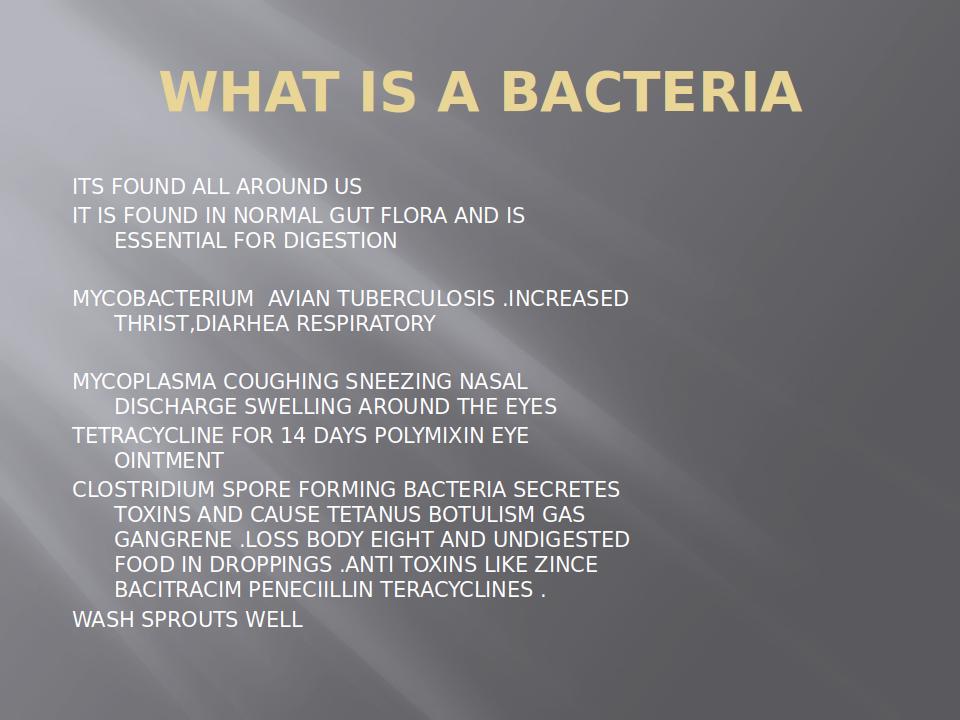 WHAT IS A BACTERIA

ITS FOUND ALL AROUND US

IT IS FOUND IN NORMAL GUT FLORA AND IS ESSENTIAL FOR DIGESTION

MYCOBACTERIUM AVIAN TUBERCULOSIS .INCREASED THRIST,DIARHEA RESPIRATORY

MYCOPLASMA COUGHING SNEEZING NASAL DISCHARGE SWELLING AROUND THE EYES

TETRACYCLINE FOR 14 DAYS POLYMIXIN EYE OINTMENT

CLOSTRIDIUM SPORE FORMING BACTERIA SECRETES TOXINS AND CAUSE TETANUS BOTULISM GAS GANGRENE .LOSS BODY EIGHT AND UNDIGESTED FOOD IN DROPPINGS .ANTI TOXINS LIKE ZINCE BACITRACIM PENECIILLIN TERACYCLINES .

WASH SPROUTS WELL